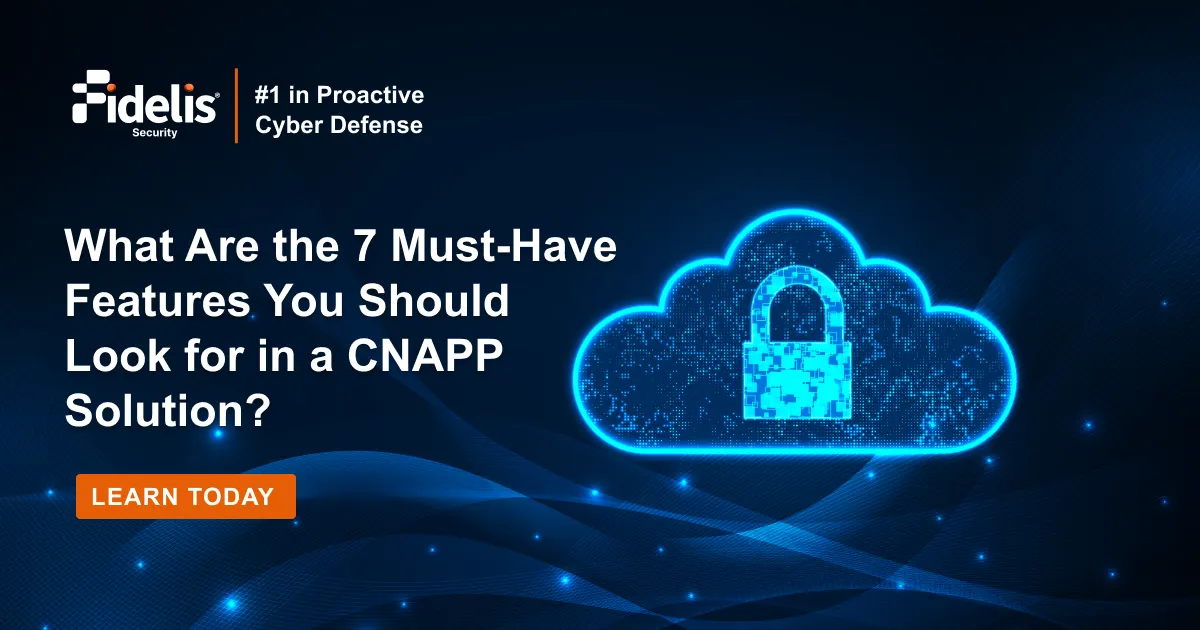 Fidelis®
Security

#1 in Proactive
Cyber Defense

What Are the 7 Must-Have Features You Should Look for in a CNAPP Solution?

LEARN TODAY